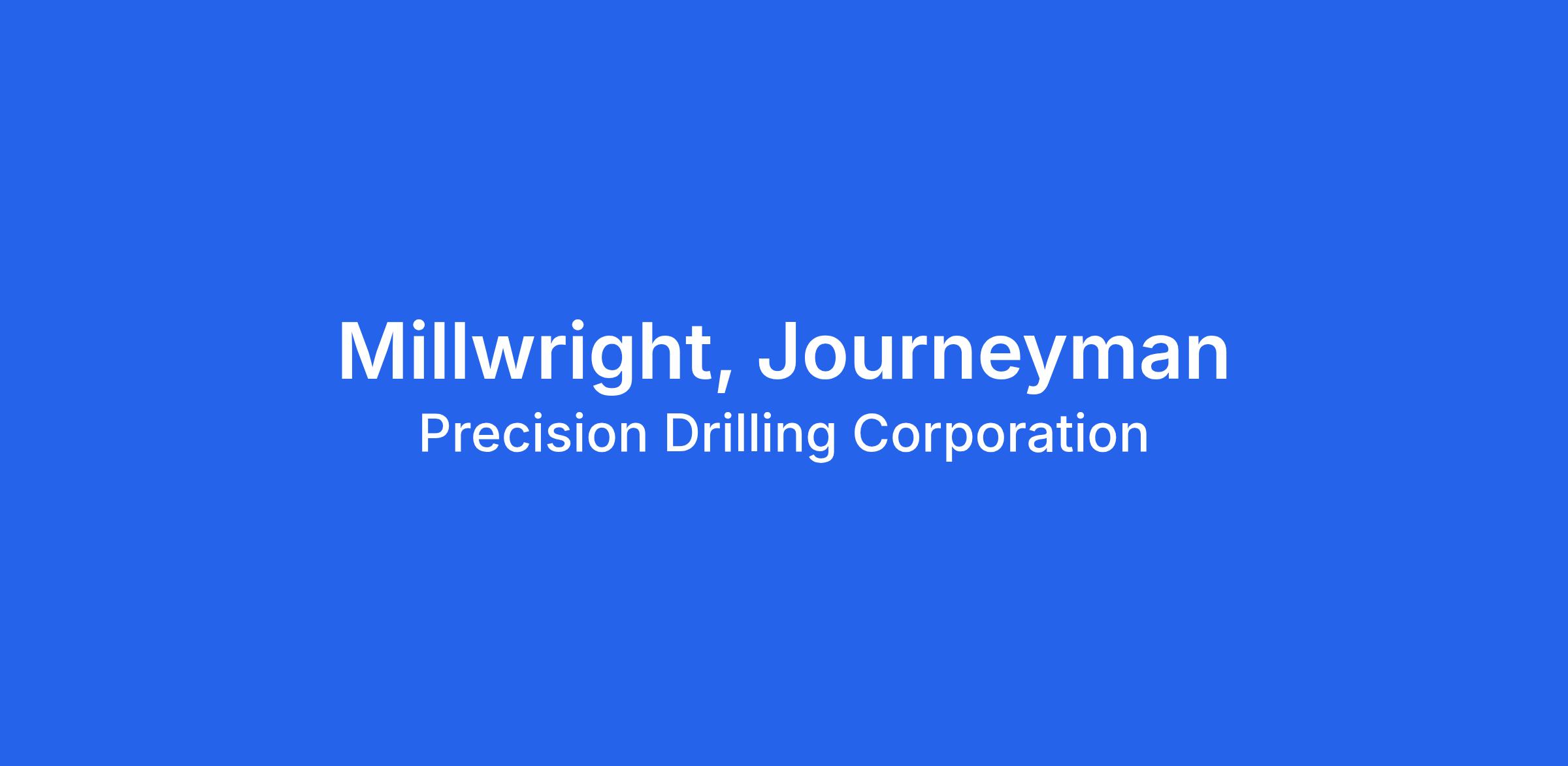 Millwright, Journeyman
Precision Drilling Corporation